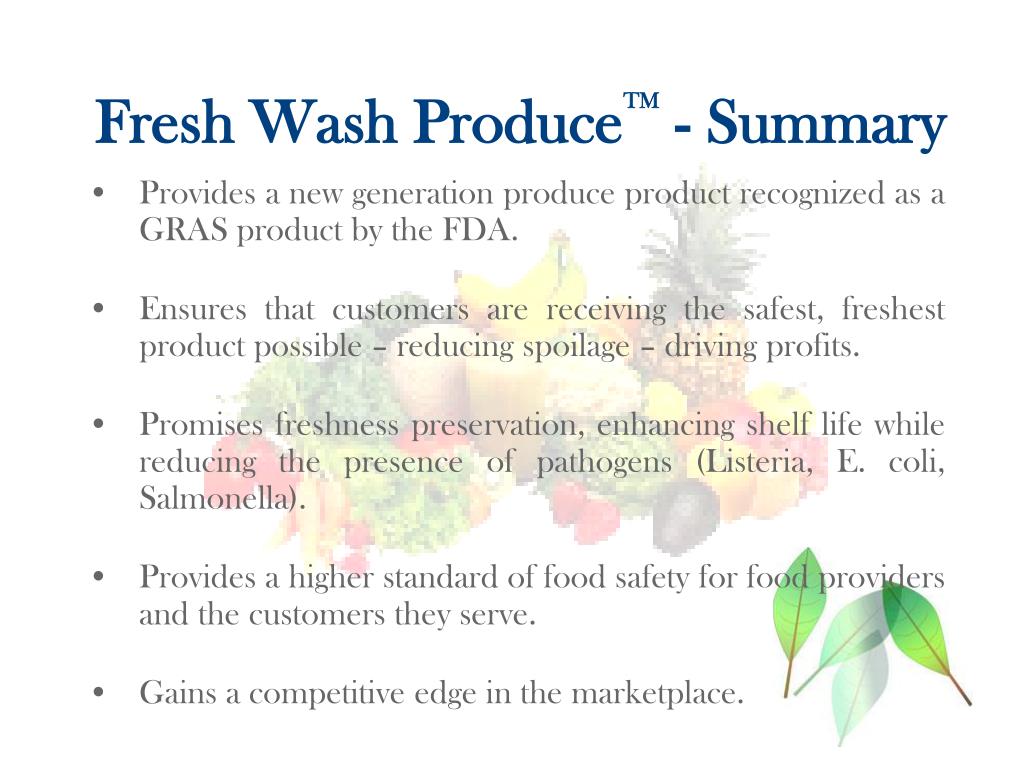 Fresh Wash Produce™ - Summary

• Provides a new generation produce product recognized as a GRAS product by the FDA.

• Ensures that customers are receiving the safest, freshest product possible – reducing spoilage – driving profits.

• Promises freshness preservation, enhancing shelf life while reducing the presence of pathogens (Listeria, E. coli, Salmonella).

• Provides a higher standard of food safety for food providers and the customers they serve.

• Gains a competitive edge in the marketplace.